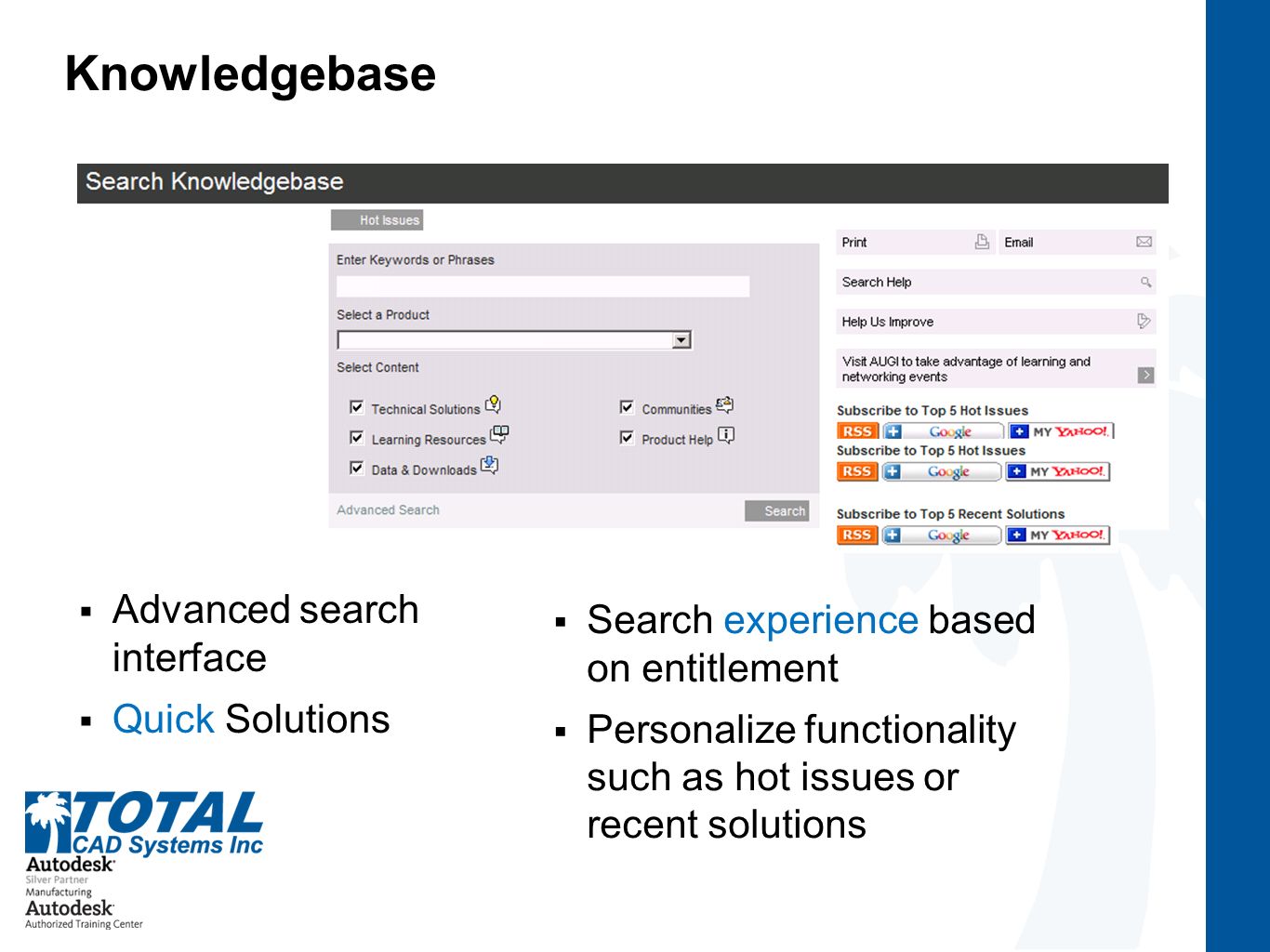 Knowledgebase

Search Knowledgebase

Hot Issues

Enter Keywords or Phrases

Select a Product

Select Content

Technical Solutions

Learning Resources

Data & Downloads

Communities

Product Help

Advanced Search

Search

Print

Email

Search Help

Help Us Improve

Visit AUGI to take advantage of learning and networking events

Subscribe to Top 5 Hot Issues

RSS Google MY YAHOO!

Subscribe to Top 5 Hot Issues

RSS Google MY YAHOO!

Subscribe to Top 5 Recent Solutions

RSS Google MY YAHOO!

▪ Advanced search interface

▪ Quick Solutions

▪ Search experience based on entitlement

▪ Personalize functionality such as hot issues or recent solutions

TOTAL CAD Systems Inc
Autodesk
Silver Partner
Manufacturing
Autodesk
Authorized Training Center